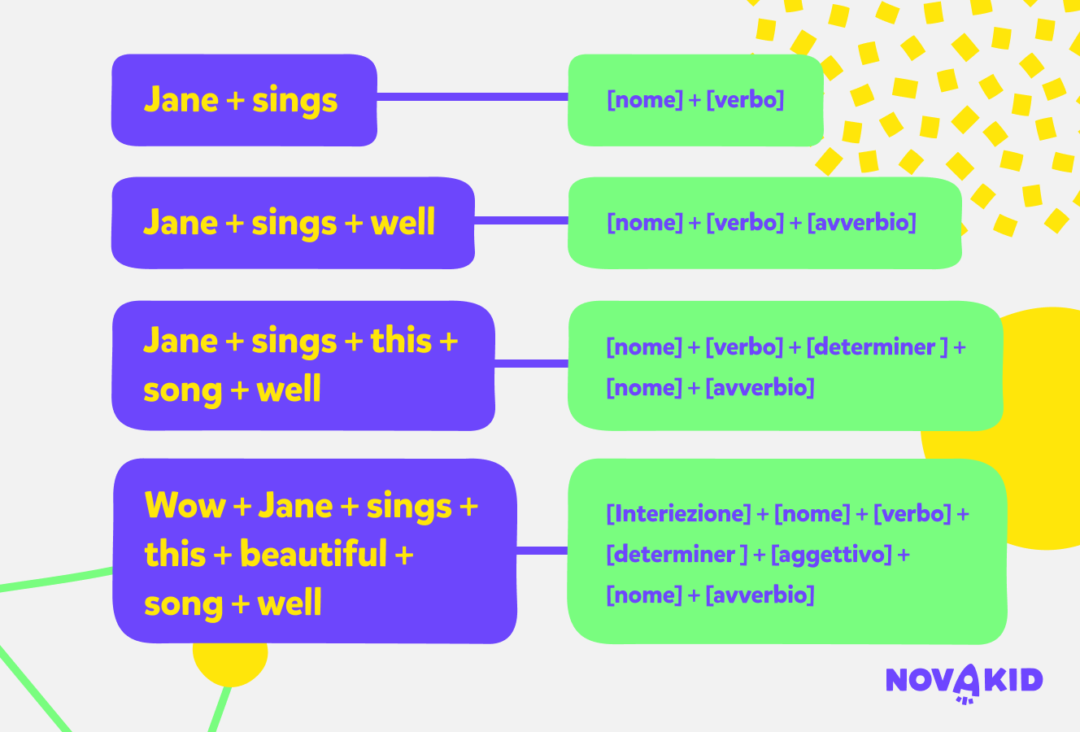 Jane + sings

[nome] + [verbo]

Jane + sings + well

[nome] + [verbo] + [avverbio]

Jane + sings + this + song + well

[nome] + [verbo] + [determiner ] + [nome] + [avverbio]

Wow + Jane + sings + this + beautiful + song + well

[Interiezione] + [nome] + [verbo] + [determiner ] + [aggettivo] + [nome] + [avverbio]

NOVAKID